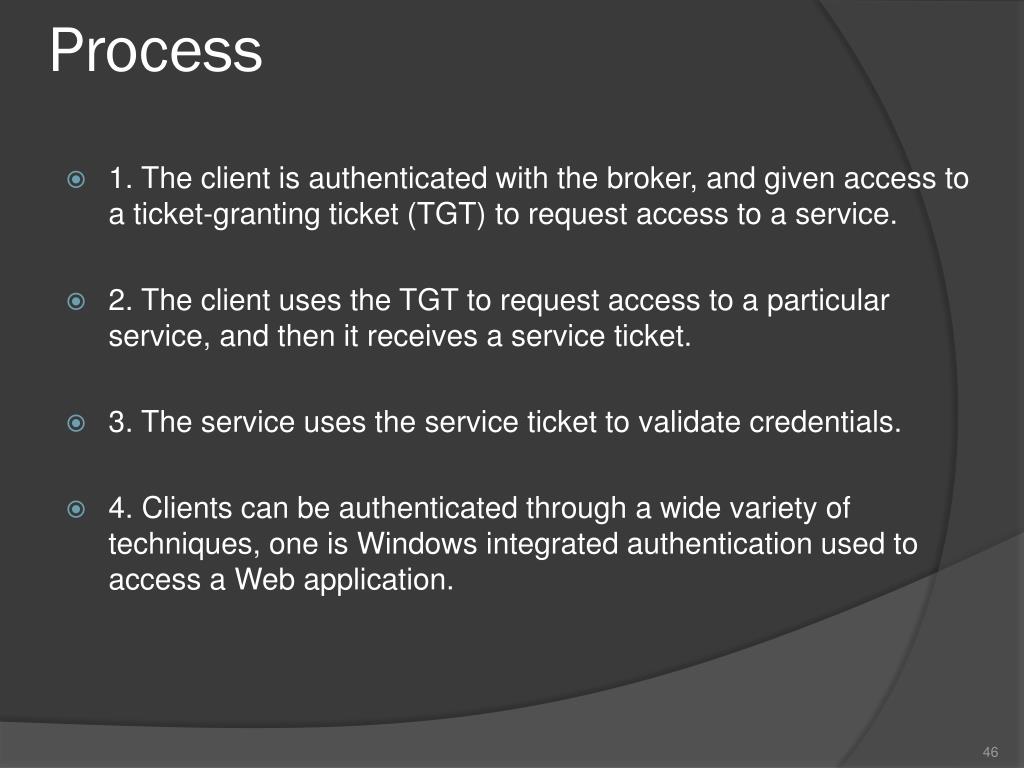 Process

1. The client is authenticated with the broker, and given access to a ticket-granting ticket (TGT) to request access to a service.

2. The client uses the TGT to request access to a particular service, and then it receives a service ticket.

3. The service uses the service ticket to validate credentials.

4. Clients can be authenticated through a wide variety of techniques, one is Windows integrated authentication used to access a Web application.

46